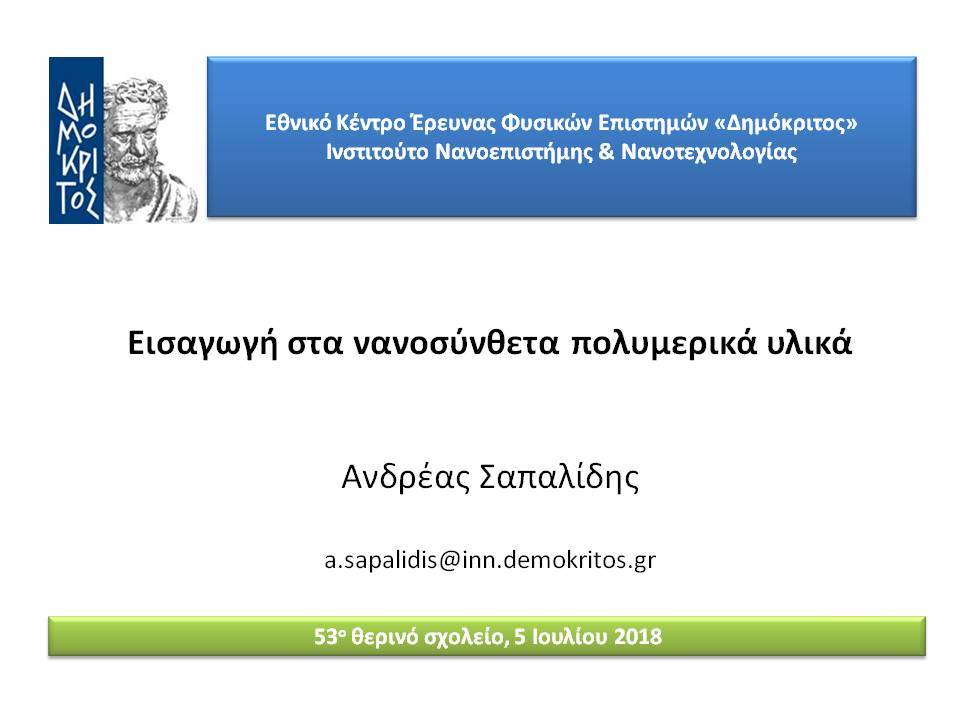 ΔΗΜΟΚΡΙΤΟΣ

Εθνικό Κέντρο Έρευνας Φυσικών Επιστημών «Δημόκριτος»
Ινστιτούτο Νανοεπιστήμης & Νανοτεχνολογίας

Εισαγωγή στα νανοσύνθετα πολυμερικά υλικά

Ανδρέας Σαπαλίδης

a.sapalidis@inn.demokritos.gr

53ο θερινό σχολείο, 5 Ιουλίου 2018